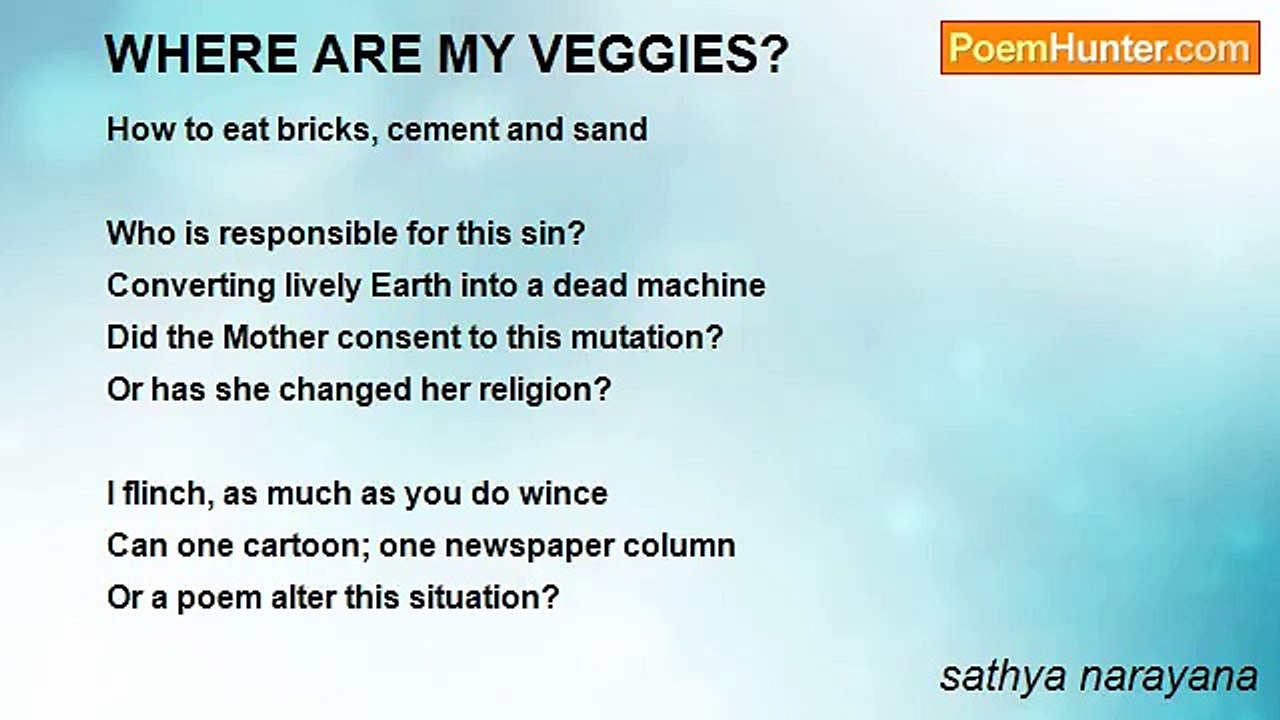 WHERE ARE MY VEGGIES?

PoemHunter.com

How to eat bricks, cement and sand

Who is responsible for this sin?
Converting lively Earth into a dead machine
Did the Mother consent to this mutation?
Or has she changed her religion?

I flinch, as much as you do wince
Can one cartoon; one newspaper column
Or a poem alter this situation?

sathya narayana